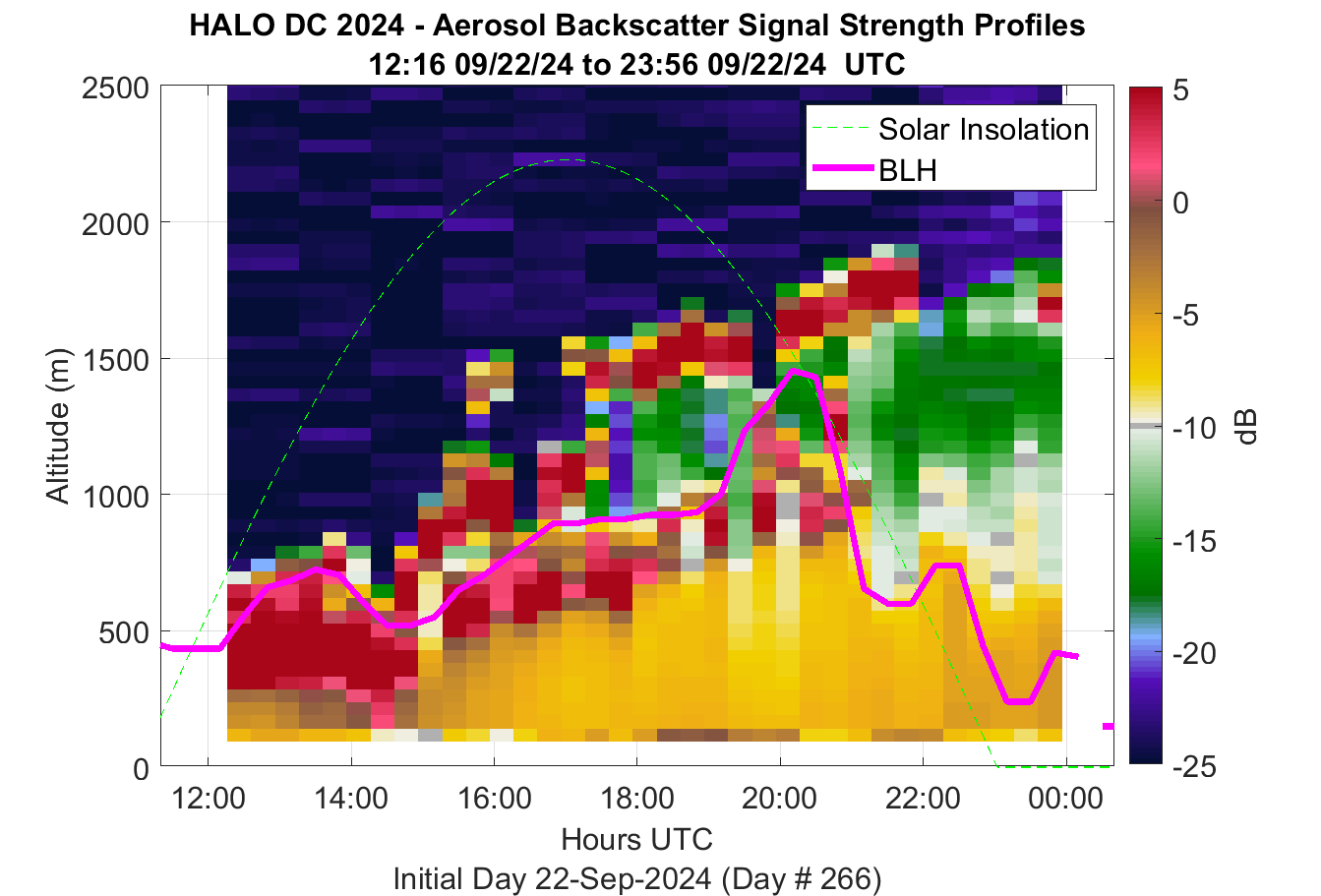 HALO DC 2024 - Aerosol Backscatter Signal Strength Profiles
12:16 09/22/24 to 23:56 09/22/24 UTC

Solar Insolation
BLH

Altitude (m)
2500
2000
1500
1000
500
0

12:00
14:00
16:00
18:00
20:00
22:00
00:00

Hours UTC
Initial Day 22-Sep-2024 (Day # 266)

5
0
-5
-10
-15
-20
-25
dB